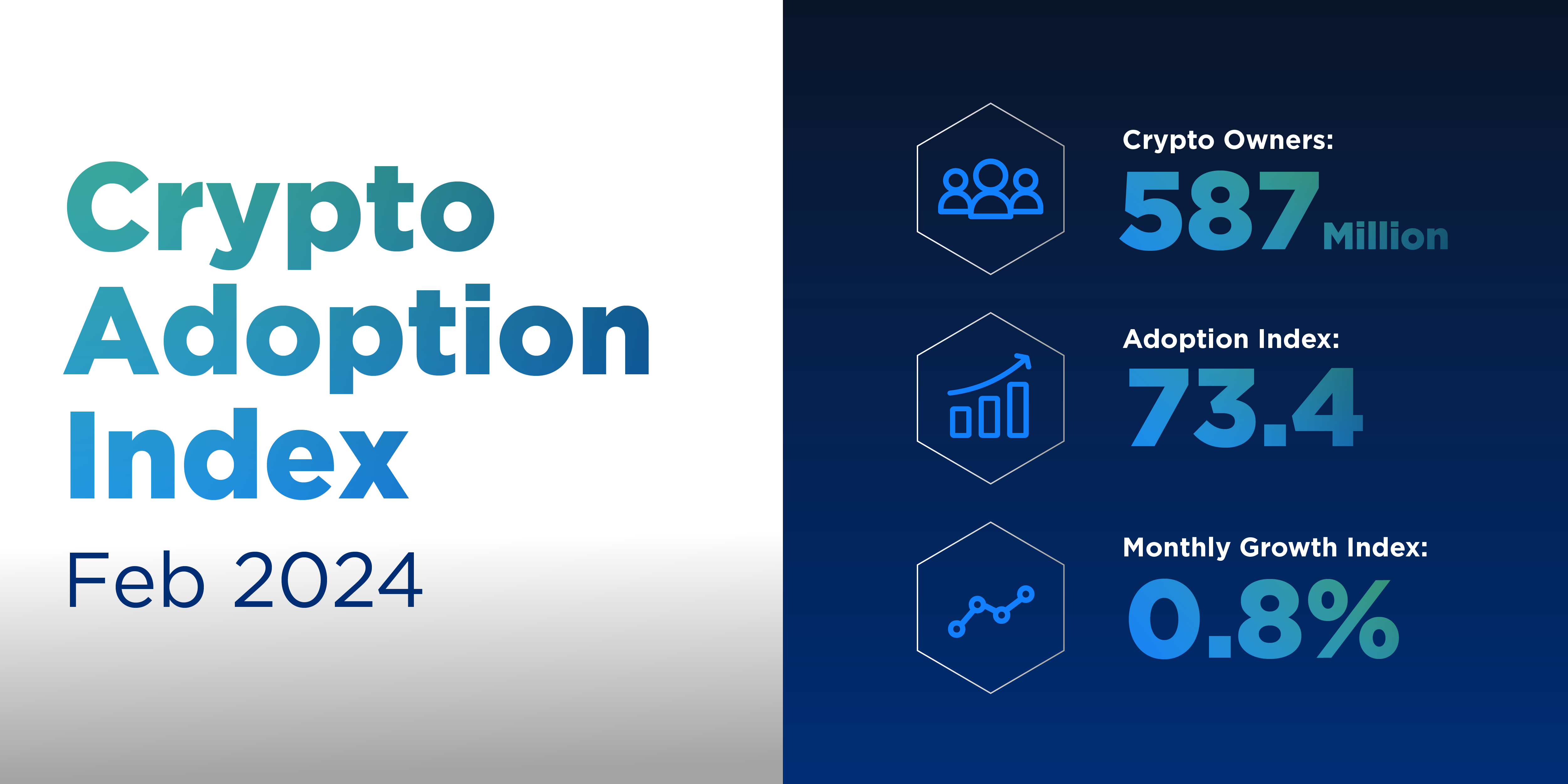 Crypto Adoption Index

Feb 2024

Crypto Owners:
587 Million

Adoption Index:
73.4

Monthly Growth Index:
0.8%